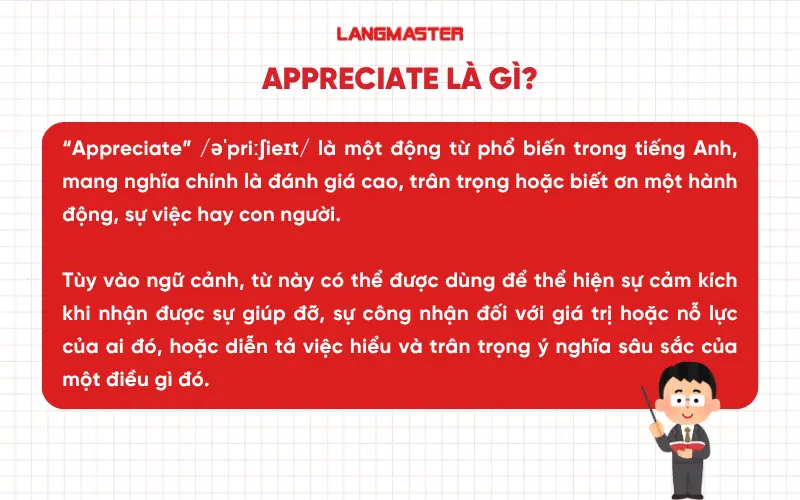 LANGMASTER

APPRECIATE LÀ GÌ?

“Appreciate” /əˈpriːʃieɪt/ là một động từ phổ biến trong tiếng Anh, mang nghĩa chính là đánh giá cao, trân trọng hoặc biết ơn một hành động, sự việc hay con người.

Tùy vào ngữ cảnh, từ này có thể được dùng để thể hiện sự cảm kích khi nhận được sự giúp đỡ, sự công nhận đối với giá trị hoặc nỗ lực của ai đó, hoặc diễn tả việc hiểu và trân trọng ý nghĩa sâu sắc của một điều gì đó.